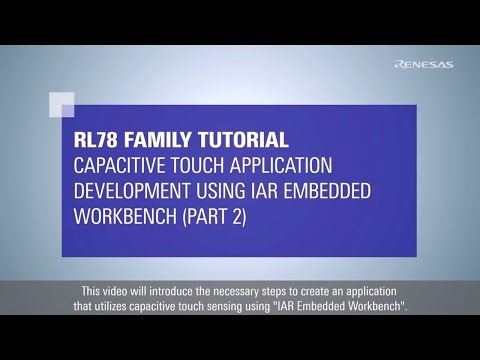 RENESAS

RL78 FAMILY TUTORIAL
CAPACITIVE TOUCH APPLICATION DEVELOPMENT USING IAR EMBEDDED WORKBENCH (PART 2)

This video will introduce the necessary steps to create an application that utilizes capacitive touch sensing using "IAR Embedded Workbench".